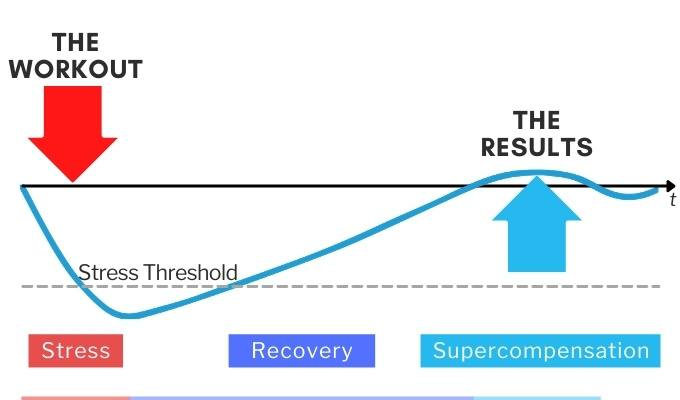 THE WORKOUT

THE RESULTS

$t$

Stress Threshold

Stress

Recovery

Supercompensation